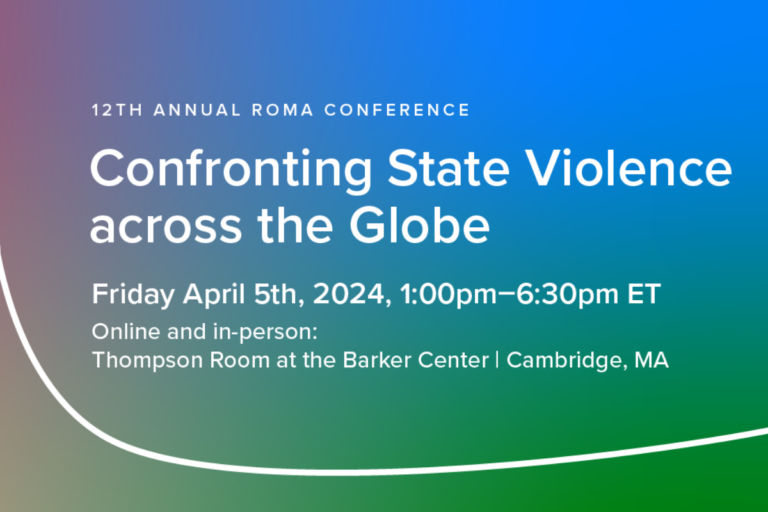 12TH ANNUAL ROMA CONFERENCE

Confronting State Violence across the Globe

Friday April 5th, 2024, 1:00pm–6:30pm ET

Online and in-person:
Thompson Room at the Barker Center | Cambridge, MA